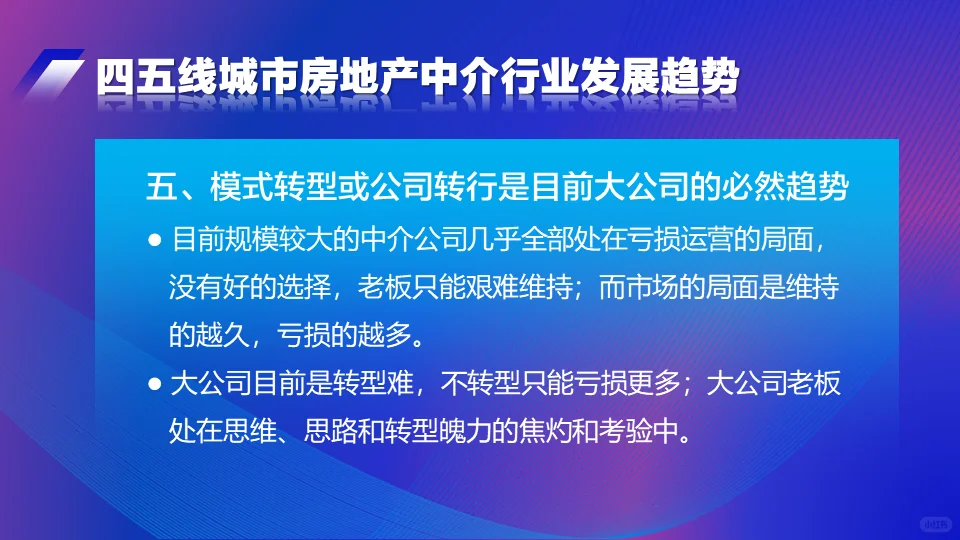 四五线城市房地产中介行业发展趋势

五、模式转型或公司转行是目前大公司的必然趋势

● 目前规模较大的中介公司几乎全部处在亏损运营的局面，没有好的选择，老板只能艰难维持；而市场的局面是维持的越久，亏损的越多。

● 大公司目前是转型难，不转型只能亏损更多；大公司老板处在思维、思路和转型魄力的焦灼和考验中。

小红书